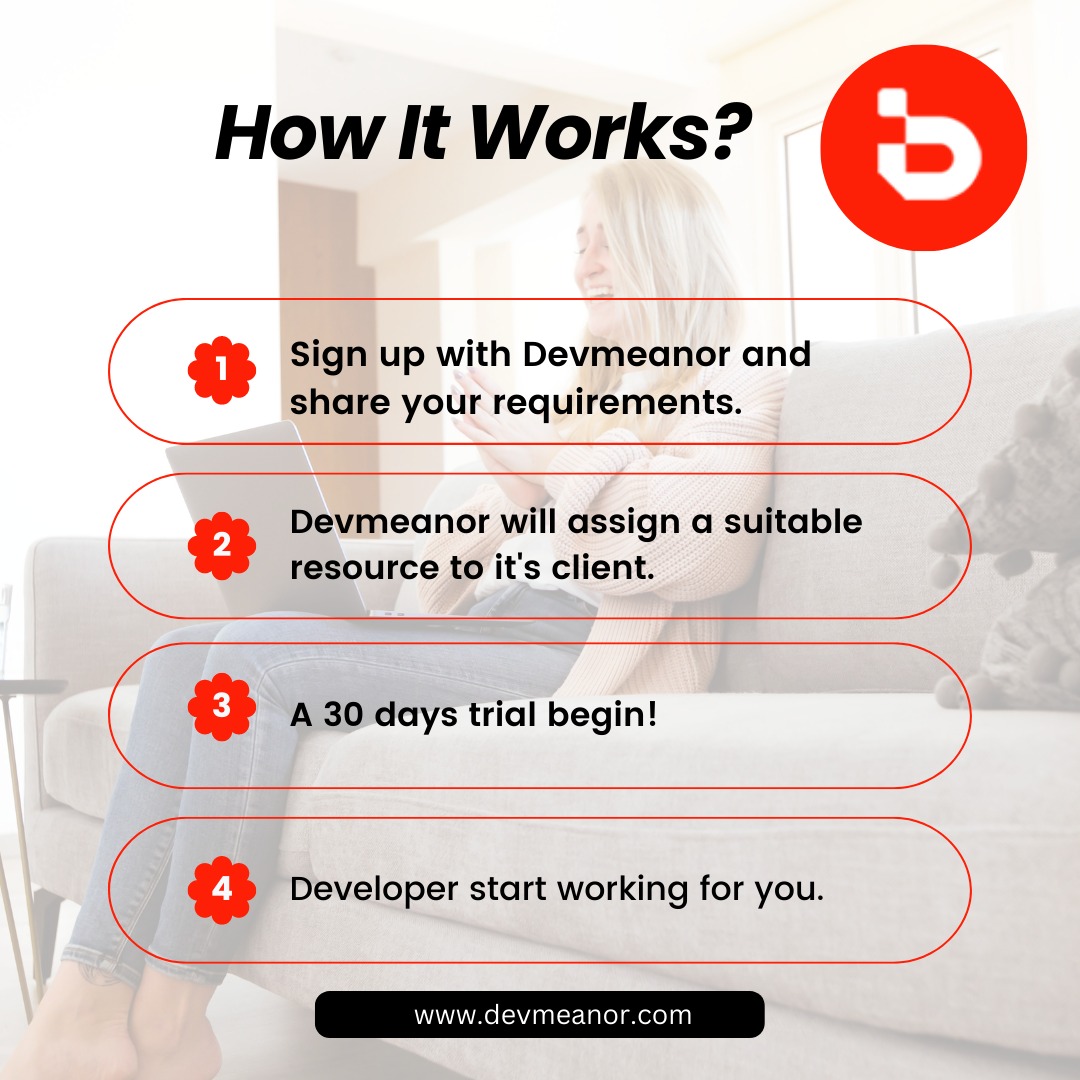 How It Works?

1 Sign up with Devmeanor and share your requirements.

2 Devmeanor will assign a suitable resource to it's client.

3 A 30 days trial begin!

4 Developer start working for you.

www.devmeanor.com